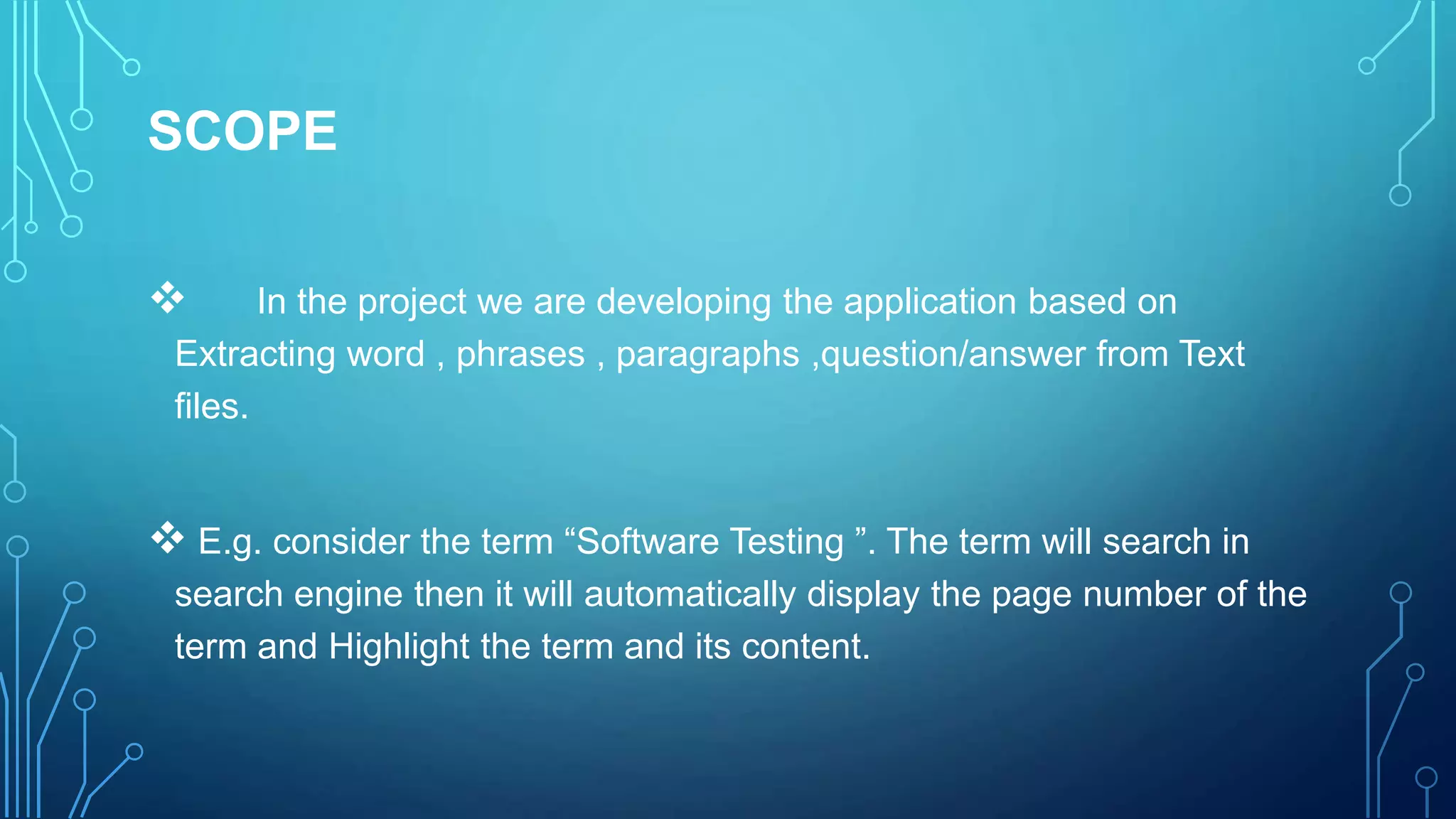 SCOPE

❖ In the project we are developing the application based on Extracting word , phrases , paragraphs ,question/answer from Text files.

❖ E.g. consider the term “Software Testing ”. The term will search in search engine then it will automatically display the page number of the term and Highlight the term and its content.